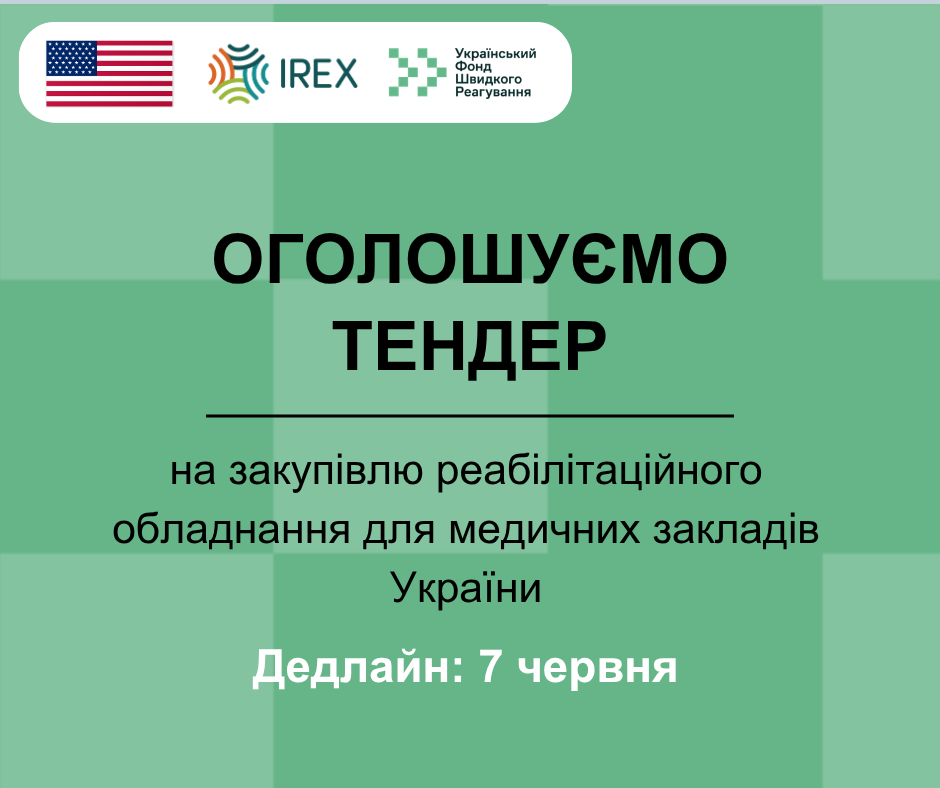 IREX

Український Фонд Швидкого Реагування

ОГОЛОШУЄМО ТЕНДЕР

на закупівлю реабілітаційного обладнання для медичних закладів України

Дедлайн: 7 червня